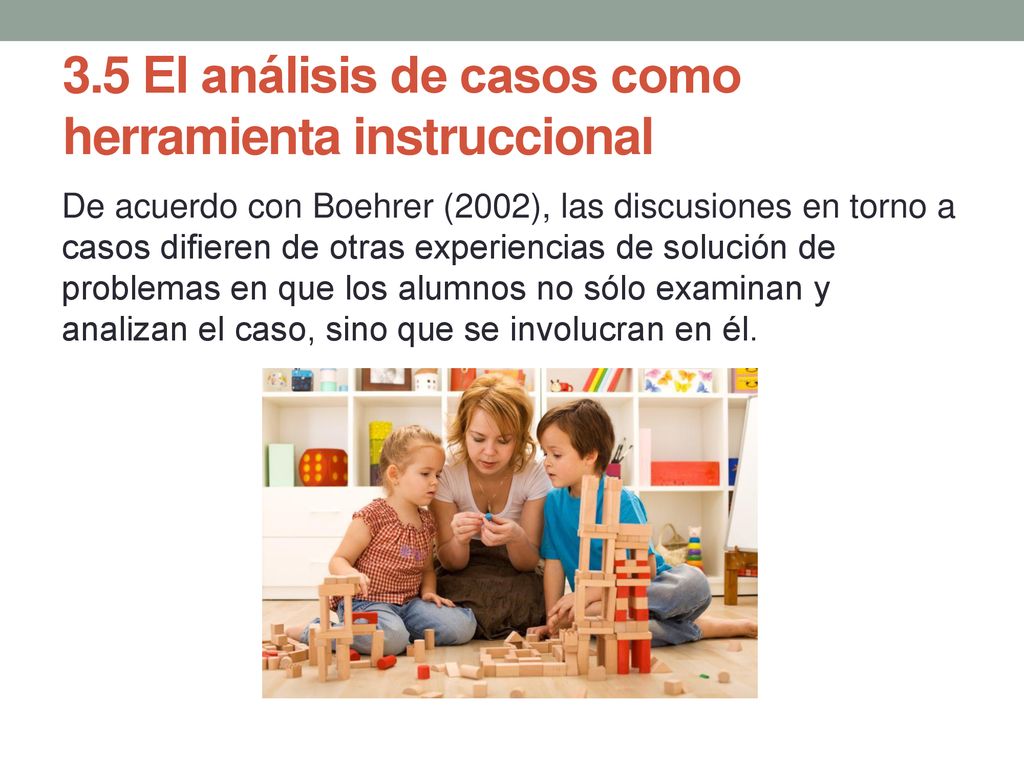 3.5 El análisis de casos como herramienta instruccional

De acuerdo con Boehrer (2002), las discusiones en torno a casos difieren de otras experiencias de solución de problemas en que los alumnos no sólo examinan y analizan el caso, sino que se involucran en él.